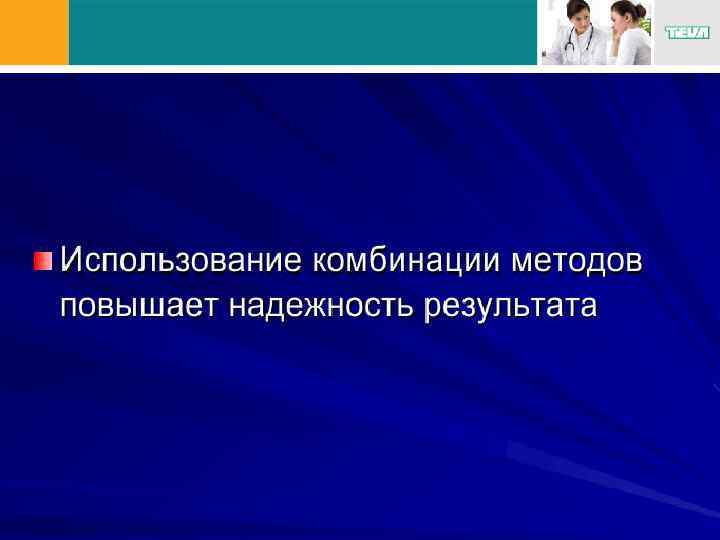 TEVA

Использование комбинации методов повышает надежность результата